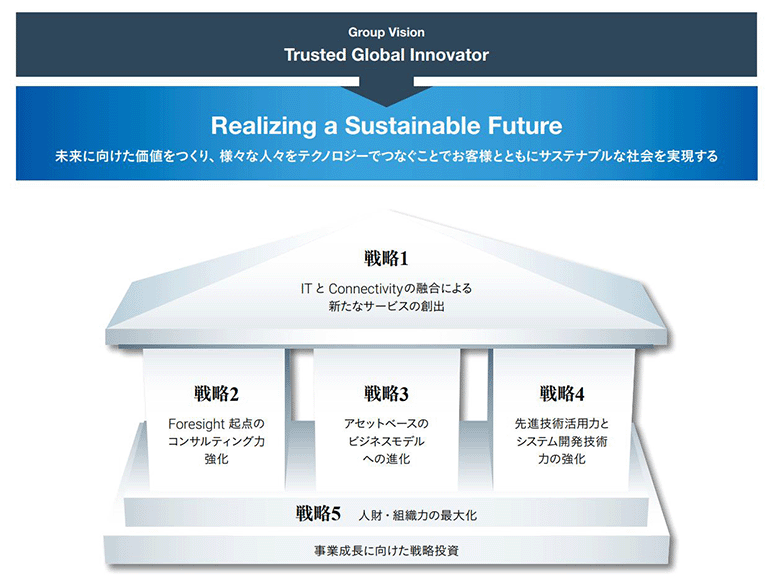 Group Vision
Trusted Global Innovator

Realizing a Sustainable Future
未来に向けた価値をつくり、様々な人々をテクノロジーでつなぐことでお客様とともにサステナブルな社会を実現する

戦略1
IT と Connectivityの融合による新たなサービスの創出

戦略2
Foresight 起点のコンサルティング力強化

戦略3
アセットベースのビジネスモデルへの進化

戦略4
先進技術活用力とシステム開発技術力の強化

戦略5 人財・組織力の最大化

事業成長に向けた戦略投資